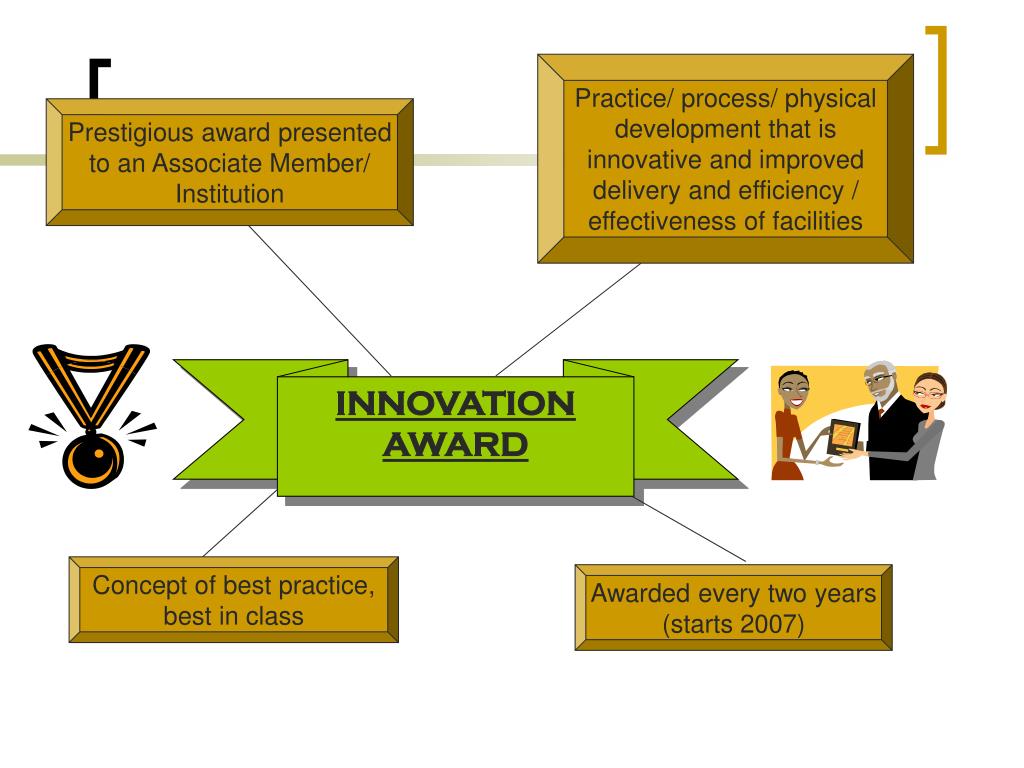 Prestigious award presented to an Associate Member/ Institution

Practice/ process/ physical development that is innovative and improved delivery and efficiency / effectiveness of facilities

INNOVATION AWARD

Concept of best practice, best in class

Awarded every two years (starts 2007)